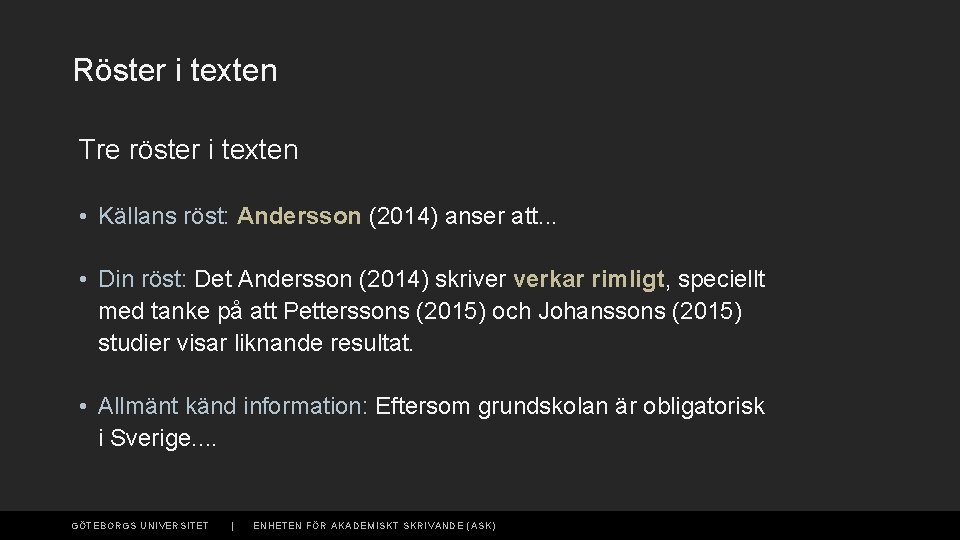 Röster i texten

Tre röster i texten

• Källans röst: Andersson (2014) anser att...

• Din röst: Det Andersson (2014) skriver verkar rimligt, speciellt med tanke på att Petterssons (2015) och Johanssons (2015) studier visar liknande resultat.

• Allmänt känd information: Eftersom grundskolan är obligatorisk i Sverige....

GÖTEBORGS UNIVERSITET | ENHETEN FÖR AKADEMISKT SKRIVANDE (ASK)